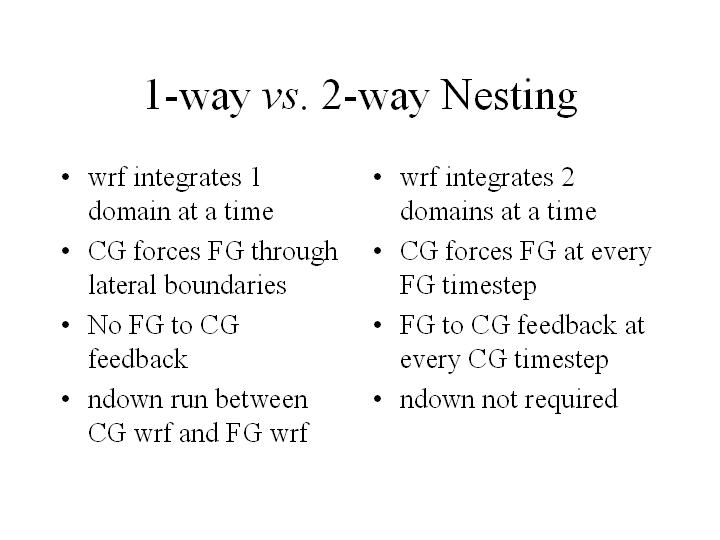 1-way vs. 2-way Nesting

• wrf integrates 1 domain at a time
• CG forces FG through lateral boundaries
• No FG to CG feedback
• ndown run between CG wrf and FG wrf

• wrf integrates 2 domains at a time
• CG forces FG at every FG timestep
• FG to CG feedback at every CG timestep
• ndown not required